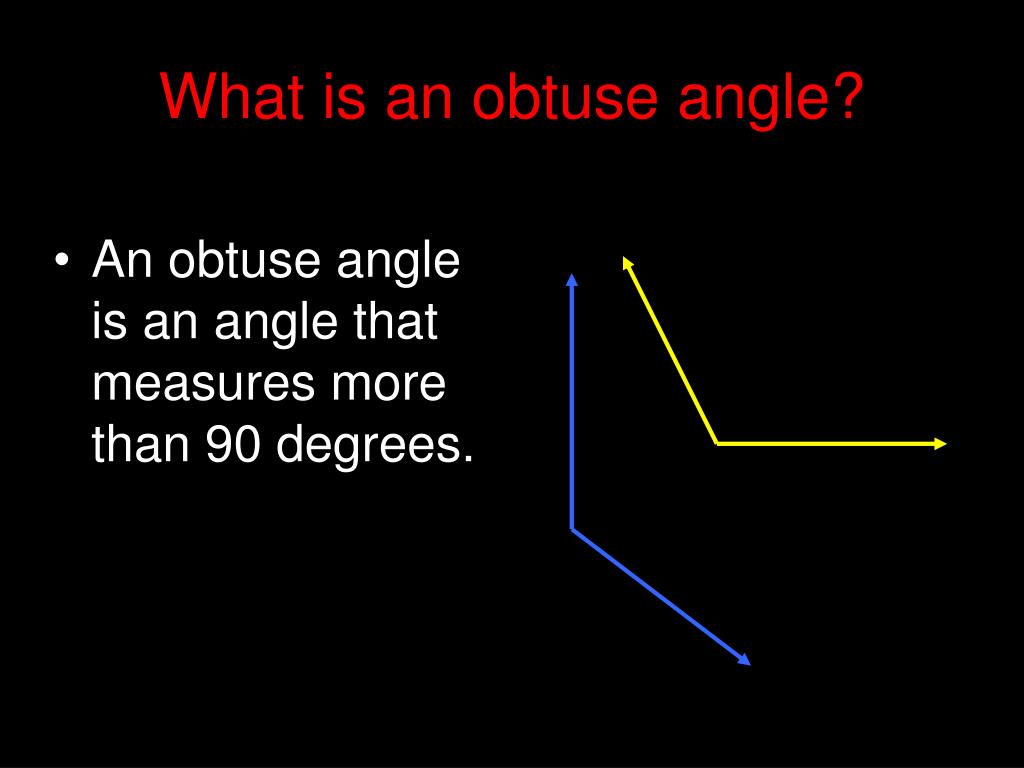 What is an obtuse angle?

• An obtuse angle is an angle that measures more than 90 degrees.